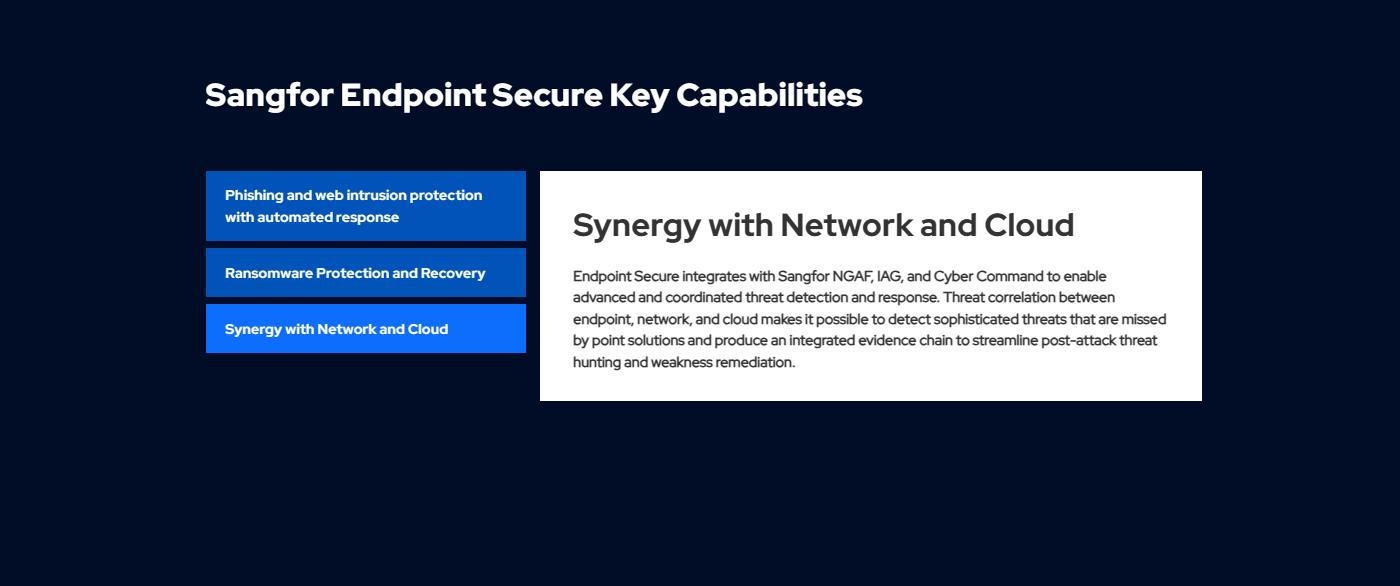 Sangfor Endpoint Secure Key Capabilities

Phishing and web intrusion protection with automated response

Ransomware Protection and Recovery

Synergy with Network and Cloud

Synergy with Network and Cloud

Endpoint Secure integrates with Sangfor NGAF, IAG, and Cyber Command to enable advanced and coordinated threat detection and response. Threat correlation between endpoint, network, and cloud makes it possible to detect sophisticated threats that are missed by point solutions and produce an integrated evidence chain to streamline post-attack threat hunting and weakness remediation.